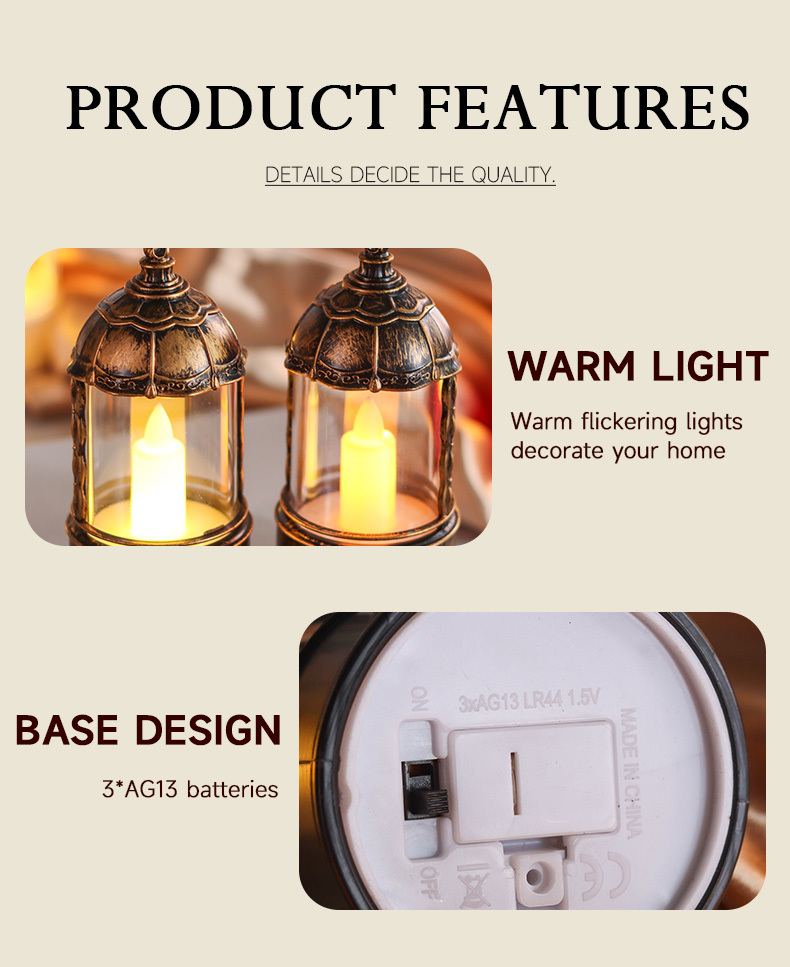 PRODUCT FEATURES

DETAILS DECIDE THE QUALITY.

WARM LIGHT

Warm flickering lights decorate your home

BASE DESIGN

3*AG13 batteries

ON

3xAG13 LR44 1.5V

MADE IN CHINA

OFF